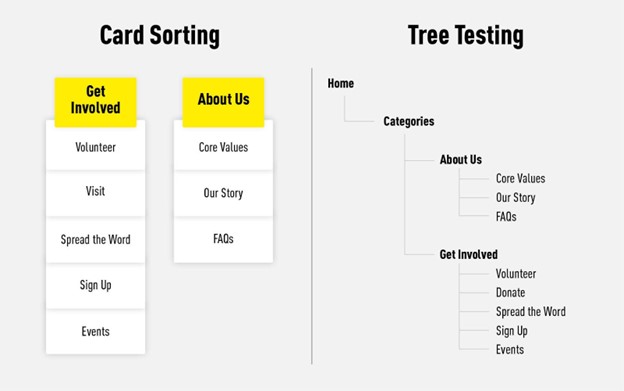 Card Sorting

Get Involved

Volunteer

Visit

Spread the Word

Sign Up

Events

About Us

Core Values

Our Story

FAQs

Tree Testing

Home

Categories

About Us

Core Values

Our Story

FAQs

Get Involved

Volunteer

Donate

Spread the Word

Sign Up

Events